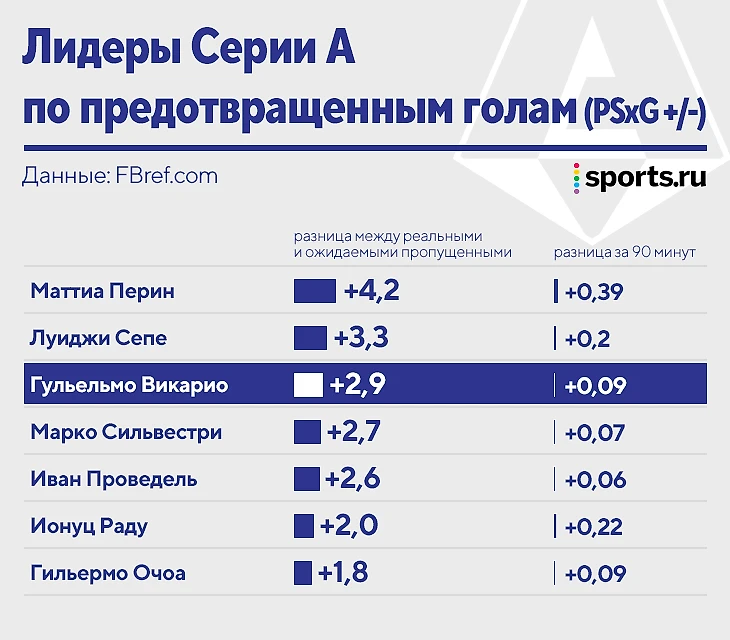 Лидеры Серии А
по предотвращенным голам (PSxG +/-)

Данные: FBref.com

sports.ru

| | разница между реальными и ожидаемыми пропущенными | разница за 90 минут |
|---|---|---|
| Маттиа Перин | +4,2 | +0,39 |
| Луиджи Сепе | +3,3 | +0,2 |
| Гульельмо Викарио | +2,9 | +0,09 |
| Марко Сильвестри | +2,7 | +0,07 |
| Иван Проведель | +2,6 | +0,06 |
| Ионуц Раду | +2,0 | +0,22 |
| Гильермо Очоа | +1,8 | +0,09 |